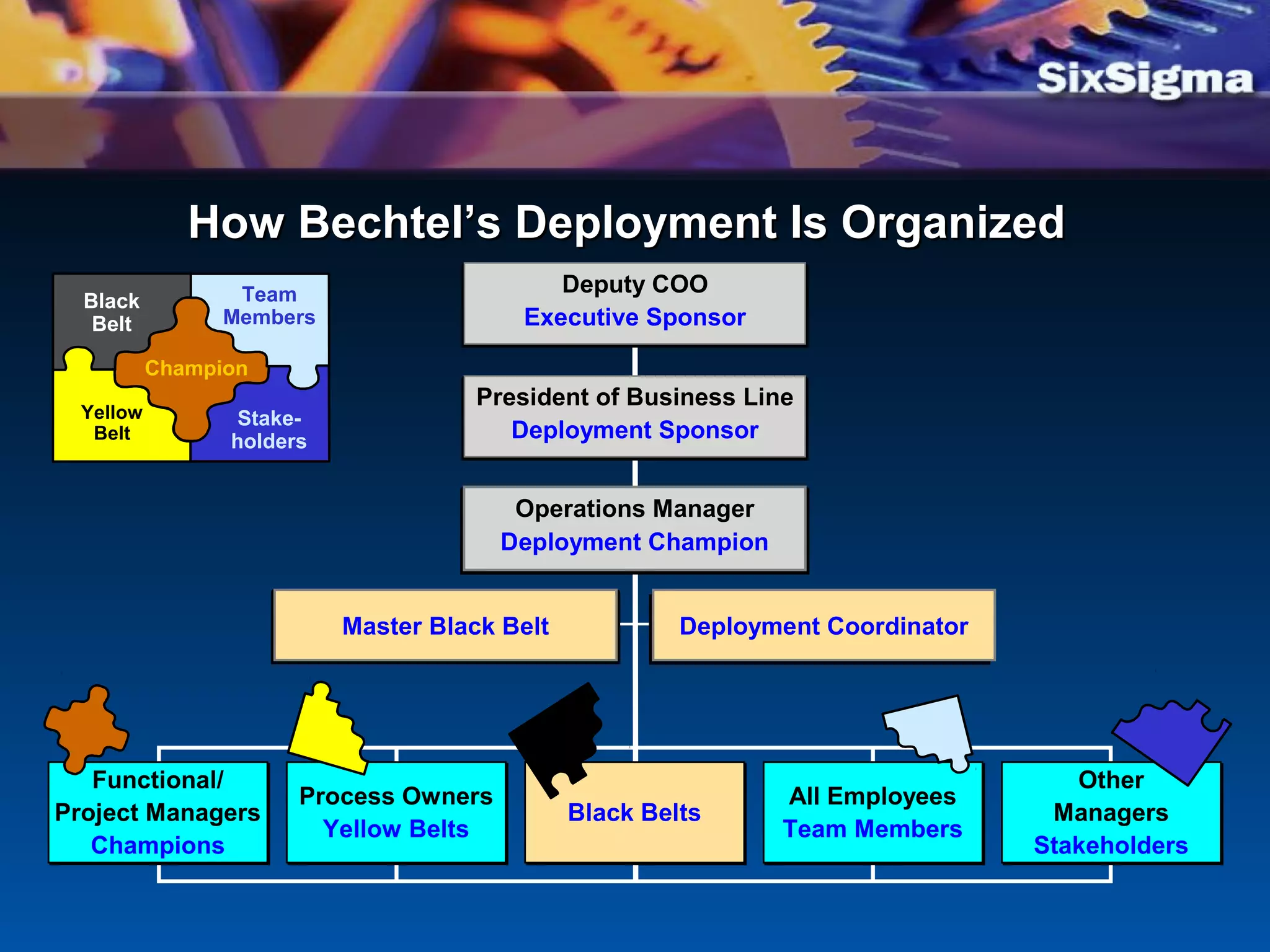 SixSigma

How Bechtel's Deployment Is Organized

Black Belt

Team Members

Champion

Yellow Belt

Stake-holders

Deputy COO
Executive Sponsor

President of Business Line
Deployment Sponsor

Operations Manager
Deployment Champion

Master Black Belt

Deployment Coordinator

Functional/ Project Managers
Champions

Process Owners
Yellow Belts

Black Belts

All Employees
Team Members

Other Managers
Stakeholders